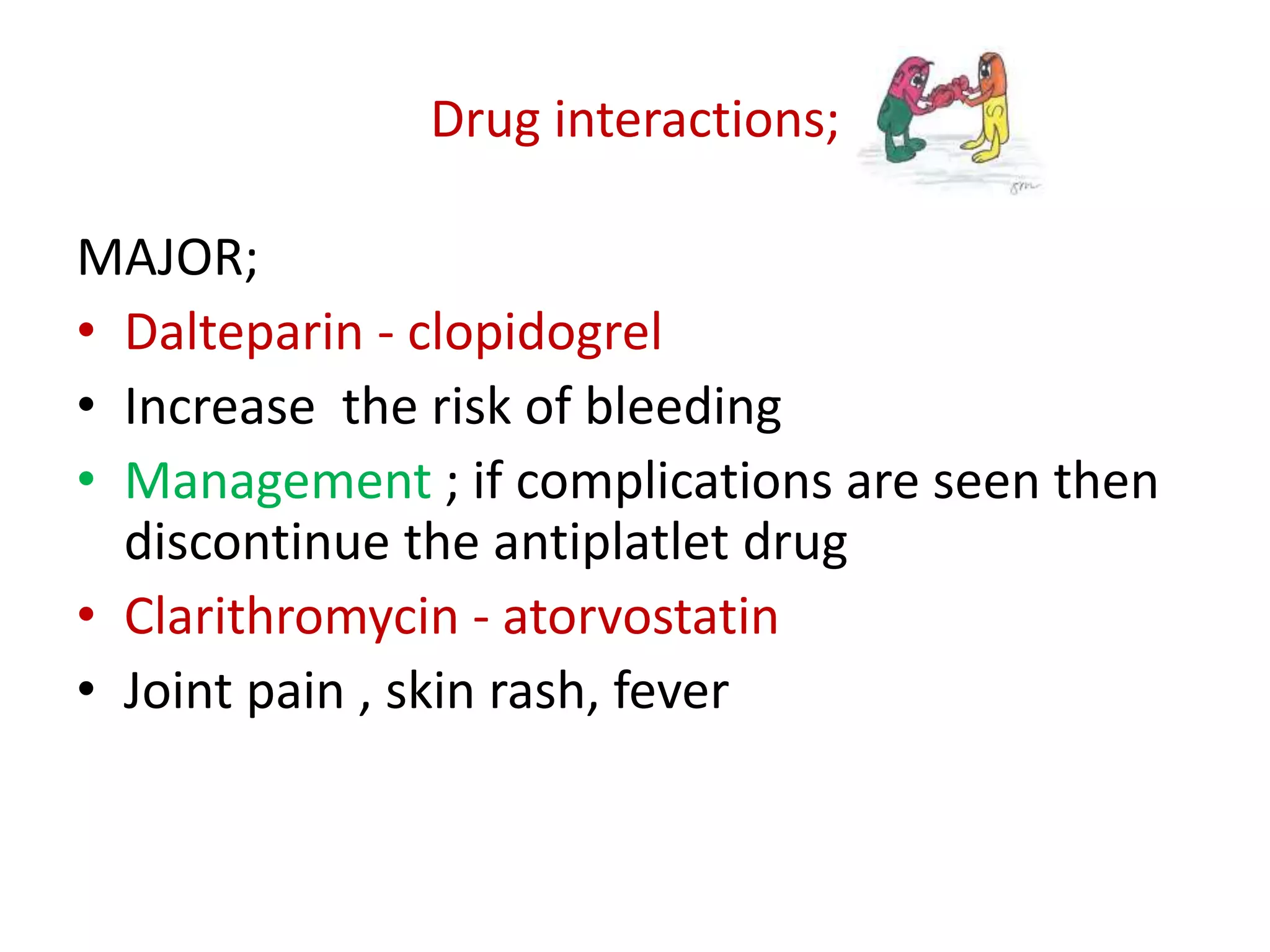 Drug interactions;

MAJOR;

• Dalteparin - clopidogrel
• Increase the risk of bleeding
• Management ; if complications are seen then discontinue the antiplatlet drug
• Clarithromycin - atorvostatin
• Joint pain , skin rash, fever